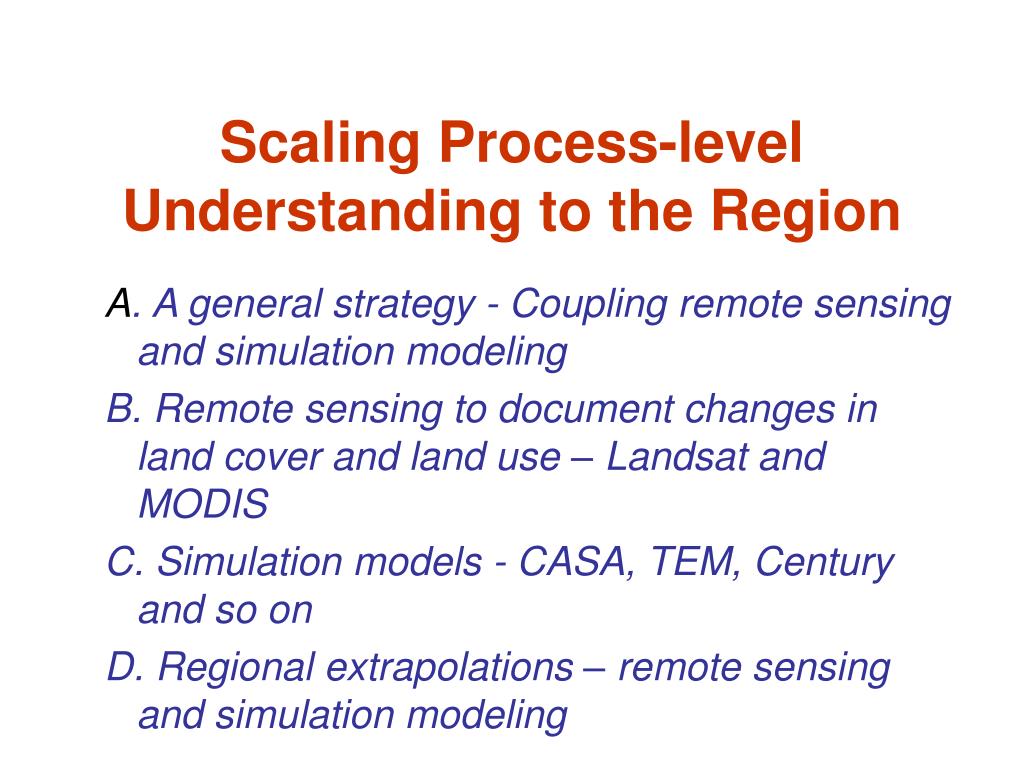 Scaling Process-level Understanding to the Region

A. A general strategy - Coupling remote sensing and simulation modeling

B. Remote sensing to document changes in land cover and land use – Landsat and MODIS

C. Simulation models - CASA, TEM, Century and so on

D. Regional extrapolations – remote sensing and simulation modeling